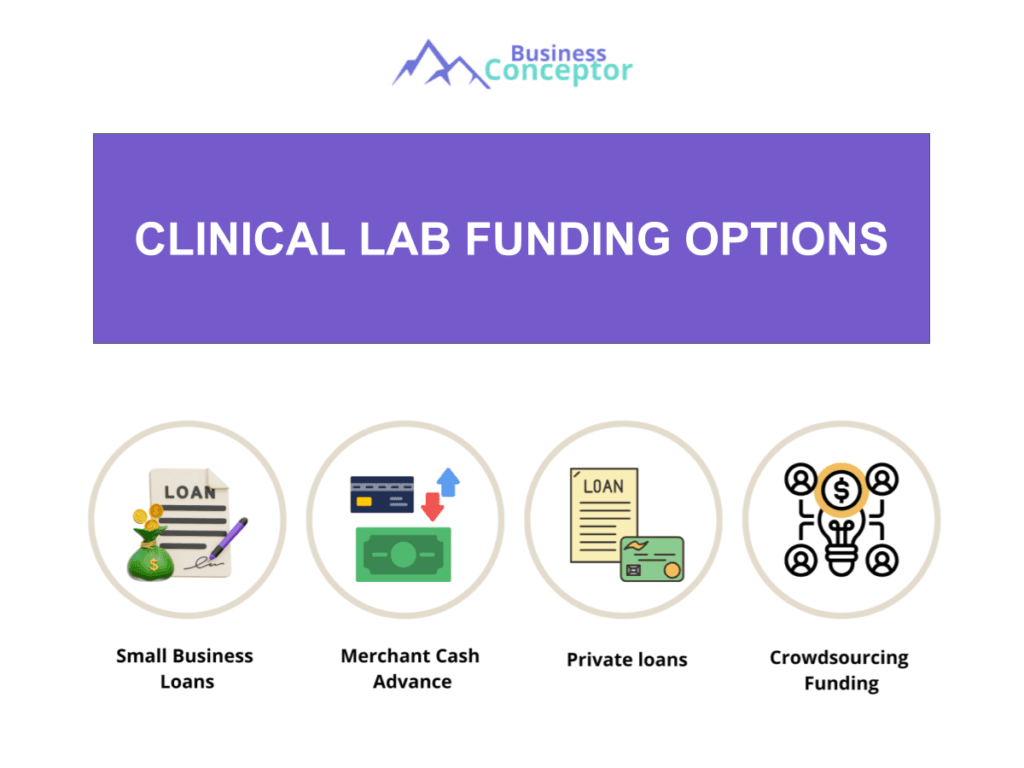 Business Conceptor

CLINICAL LAB FUNDING OPTIONS

LOAN

$

LOAN

$

Small Business Loans

Merchant Cash Advance

Private loans

Crowdsourcing Funding